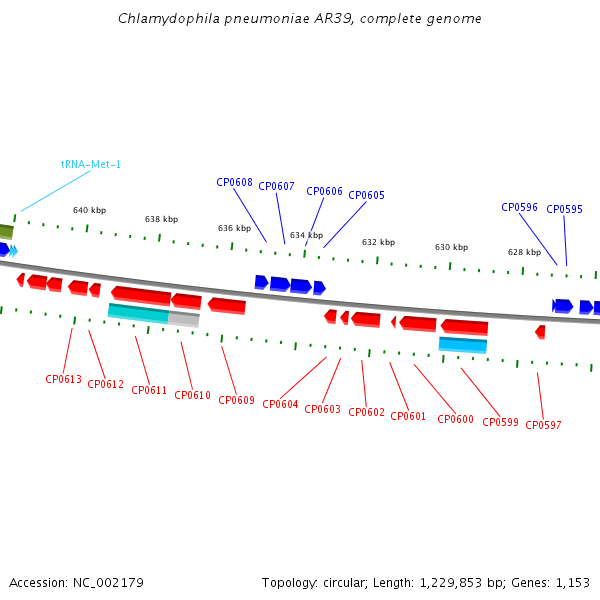 Chlamydophila pneumoniae AR39, complete genome

tRNA-Met-1

CP0608 CP0607 CP0606 CP0605 CP0596 CP0595

640 kbp 638 kbp 636 kbp 634 kbp 632 kbp 630 kbp 628 kbp

CP0613 CP0612 CP0611 CP0610 CP0609 CP0604 CP0603 CP0602 CP0601 CP0600 CP0599 CP0597

Accession: NC_002179

Topology: circular; Length: 1,229,853 bp; Genes: 1,153